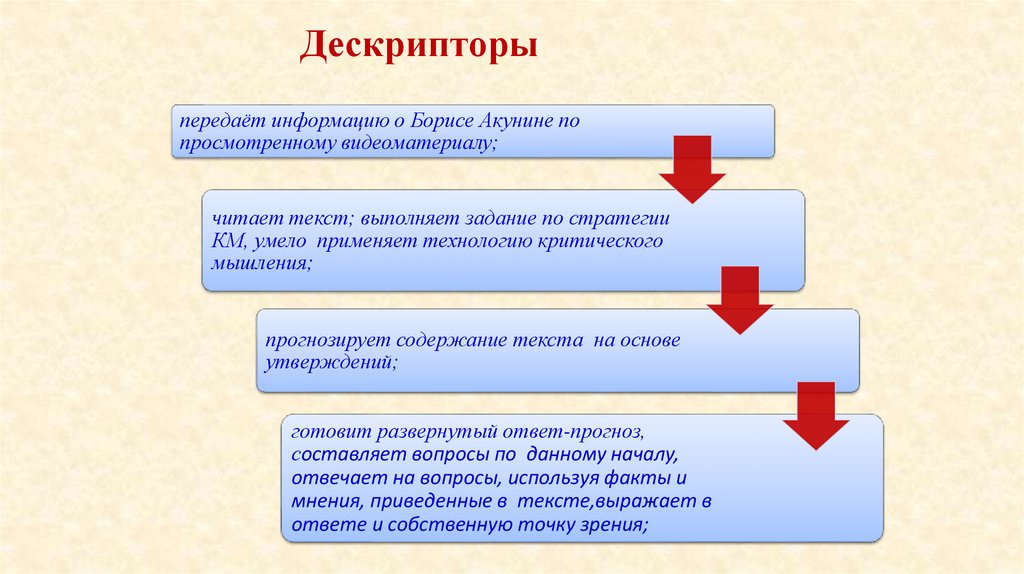 Дескрипторы

передаёт информацию о Борисе Акунине по просмотренному видеоматериалу;

читает текст; выполняет задание по стратегии КМ, умело применяет технологию критического мышления;

прогнозирует содержание текста на основе утверждений;

готовит развернутый ответ-прогноз, составляет вопросы по данному началу, отвечает на вопросы, используя факты и мнения, приведенные в тексте,выражает в ответе и собственную точку зрения;